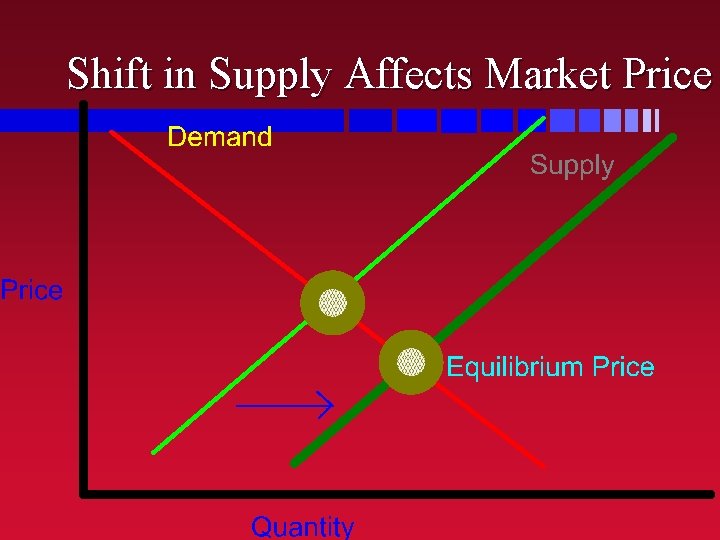 Shift in Supply Affects Market Price

Demand

Supply

Price

Equilibrium Price

Quantity